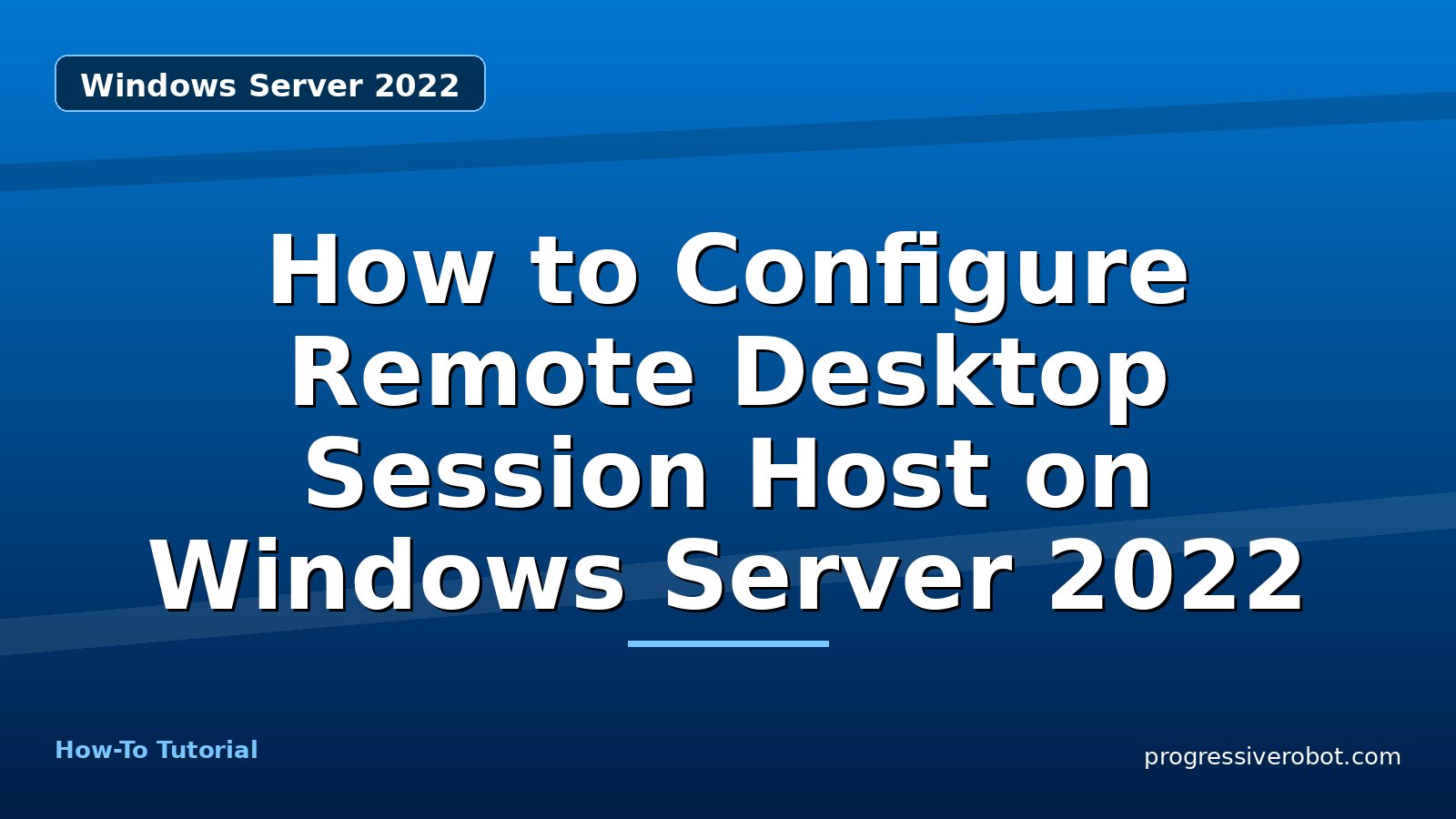 Windows Server 2022

How to Configure Remote Desktop Session Host on Windows Server 2022

How-To Tutorial

progressiverobot.com